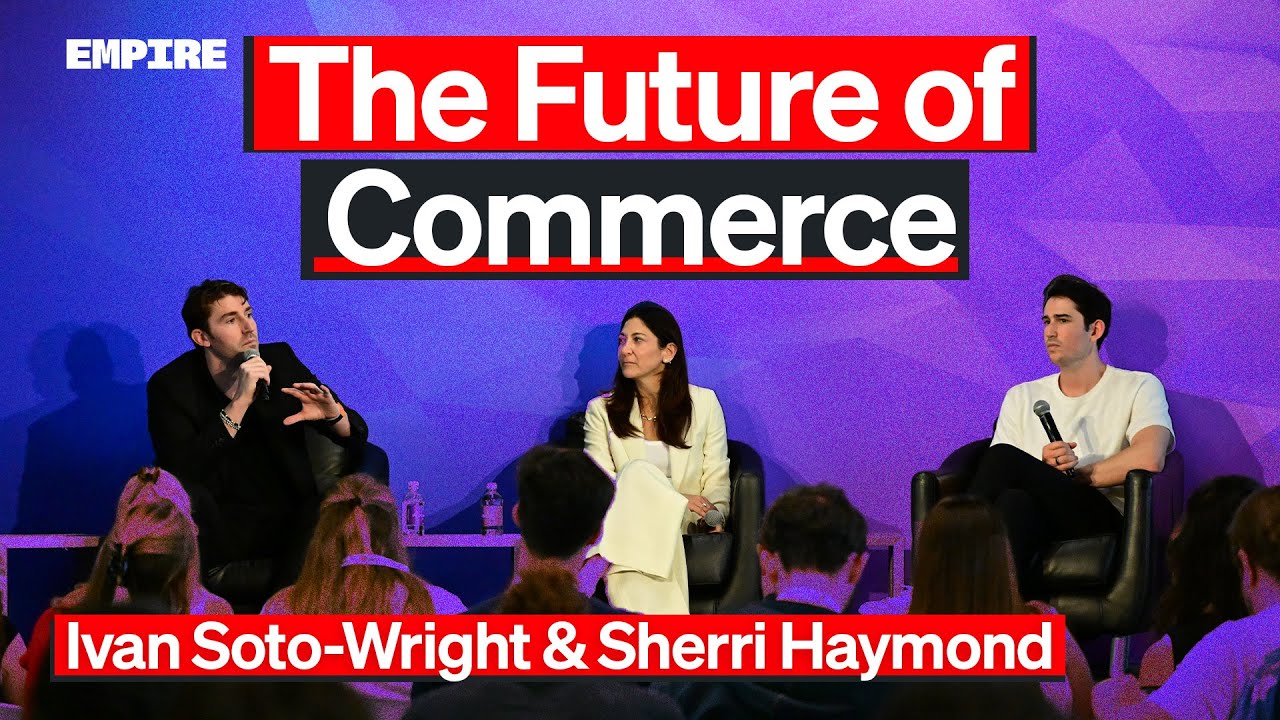 EMPIRE

The Future of Commerce

Ivan Soto-Wright & Sherri Haymond